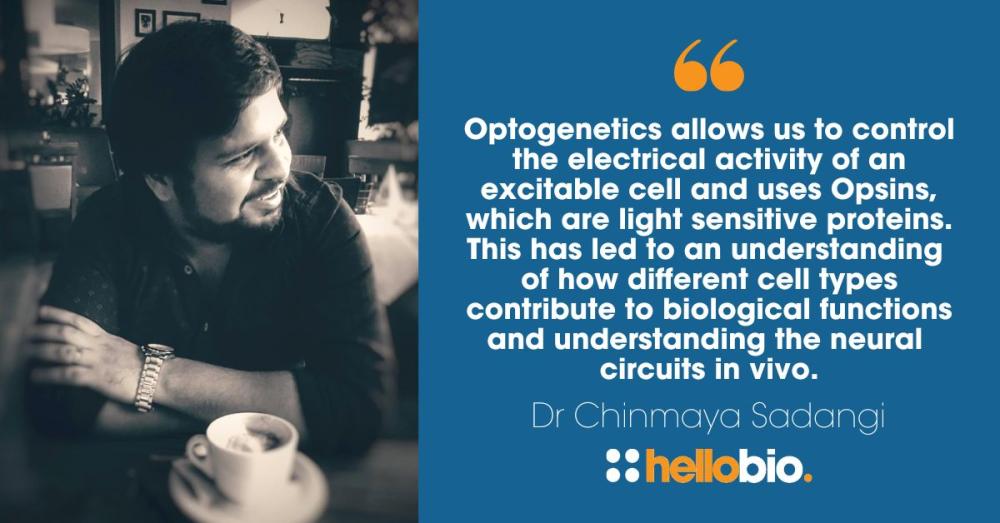 “

Optogenetics allows us to control the electrical activity of an excitable cell and uses Opsins, which are light sensitive proteins. This has led to an understanding of how different cell types contribute to biological functions and understanding the neural circuits in vivo.

Dr Chinmaya Sadangi

hellobio.